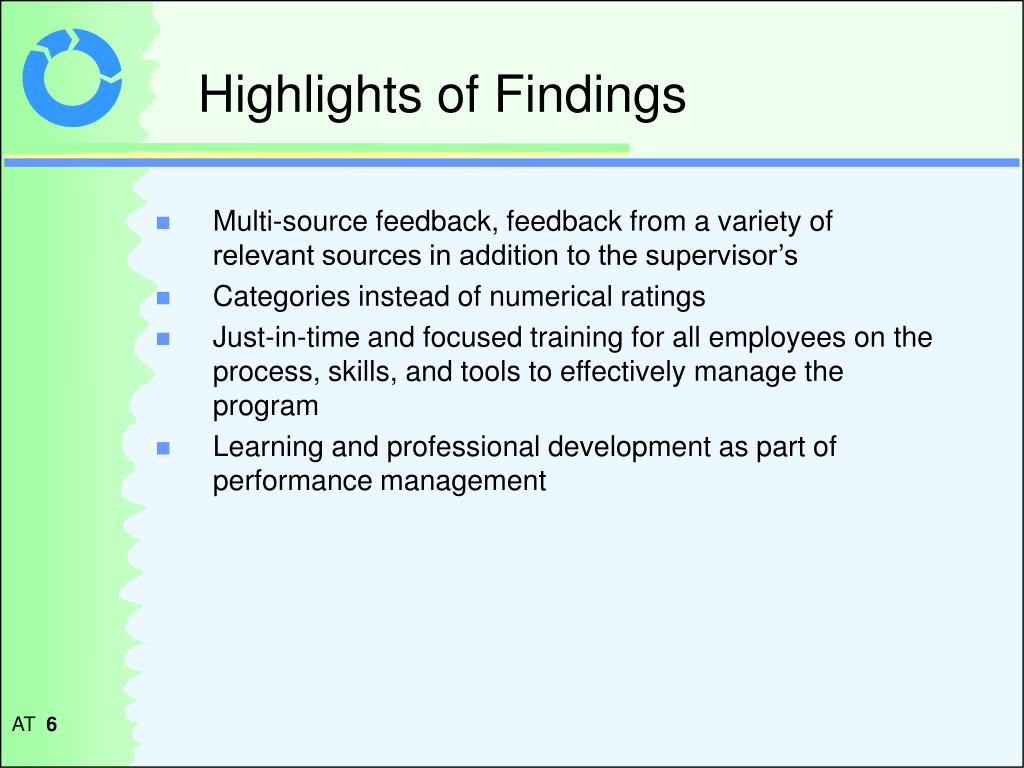 Highlights of Findings

- Multi-source feedback, feedback from a variety of relevant sources in addition to the supervisor’s
- Categories instead of numerical ratings
- Just-in-time and focused training for all employees on the process, skills, and tools to effectively manage the program
- Learning and professional development as part of performance management

AT 6